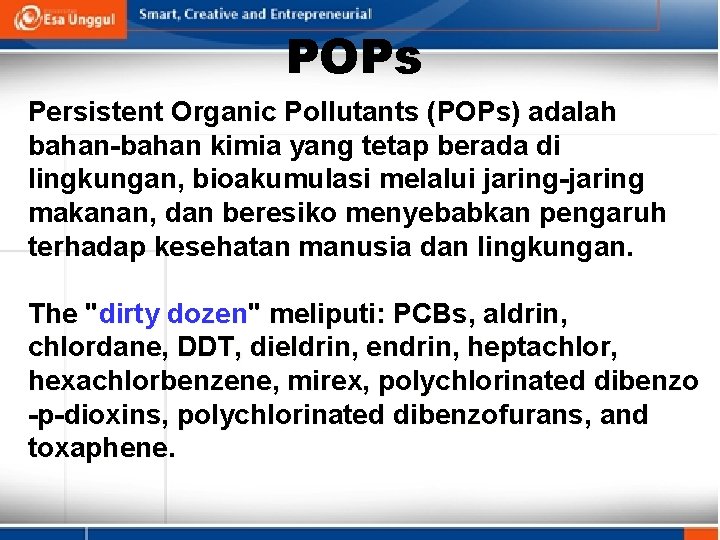 Esa Unggul Smart, Creative and Entrepreneurial

POPs

Persistent Organic Pollutants (POPs) adalah bahan-bahan kimia yang tetap berada di lingkungan, bioakumulasi melalui jaring-jaring makanan, dan beresiko menyebabkan pengaruh terhadap kesehatan manusia dan lingkungan.

The "dirty dozen" meliputi: PCBs, aldrin, chlordane, DDT, dieldrin, endrin, heptachlor, hexachlorbenzene, mirex, polychlorinated dibenzo -p-dioxins, polychlorinated dibenzofurans, and toxaphene.